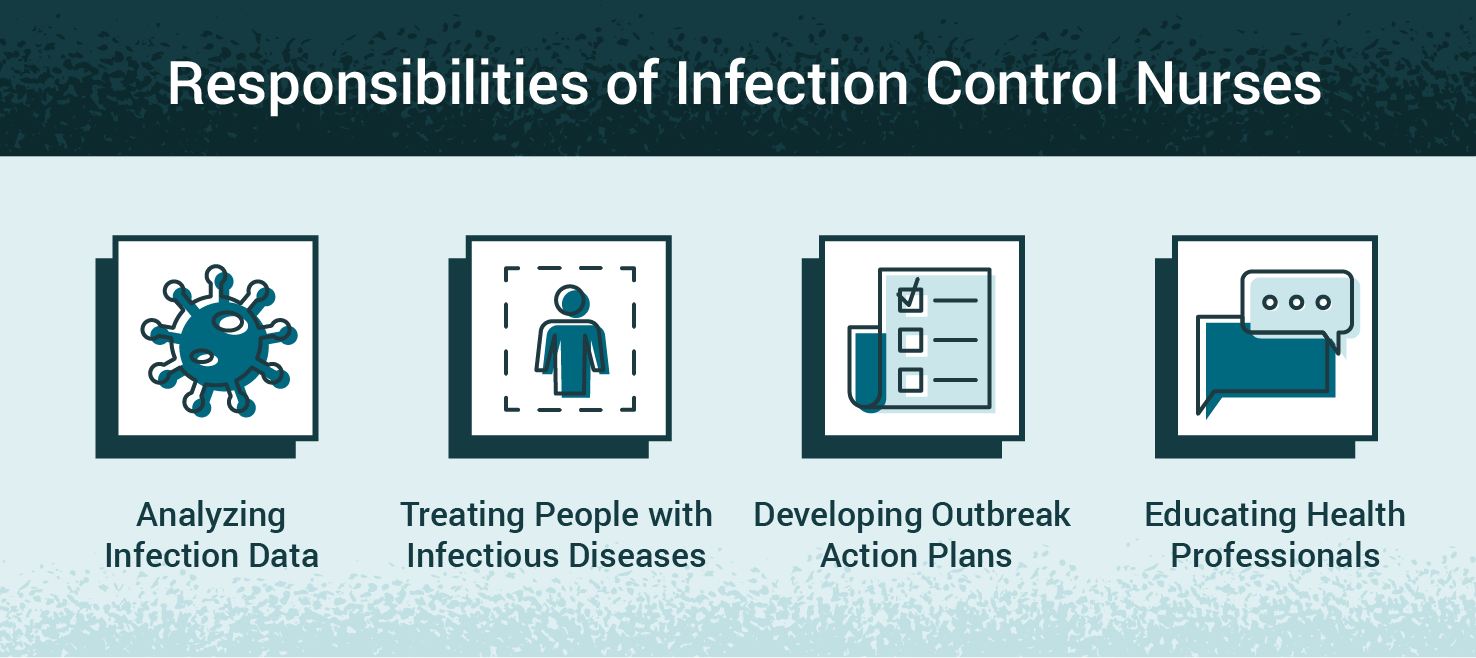 Responsibilities of Infection Control Nurses

Analyzing Infection Data

Treating People with Infectious Diseases

Developing Outbreak Action Plans

Educating Health Professionals